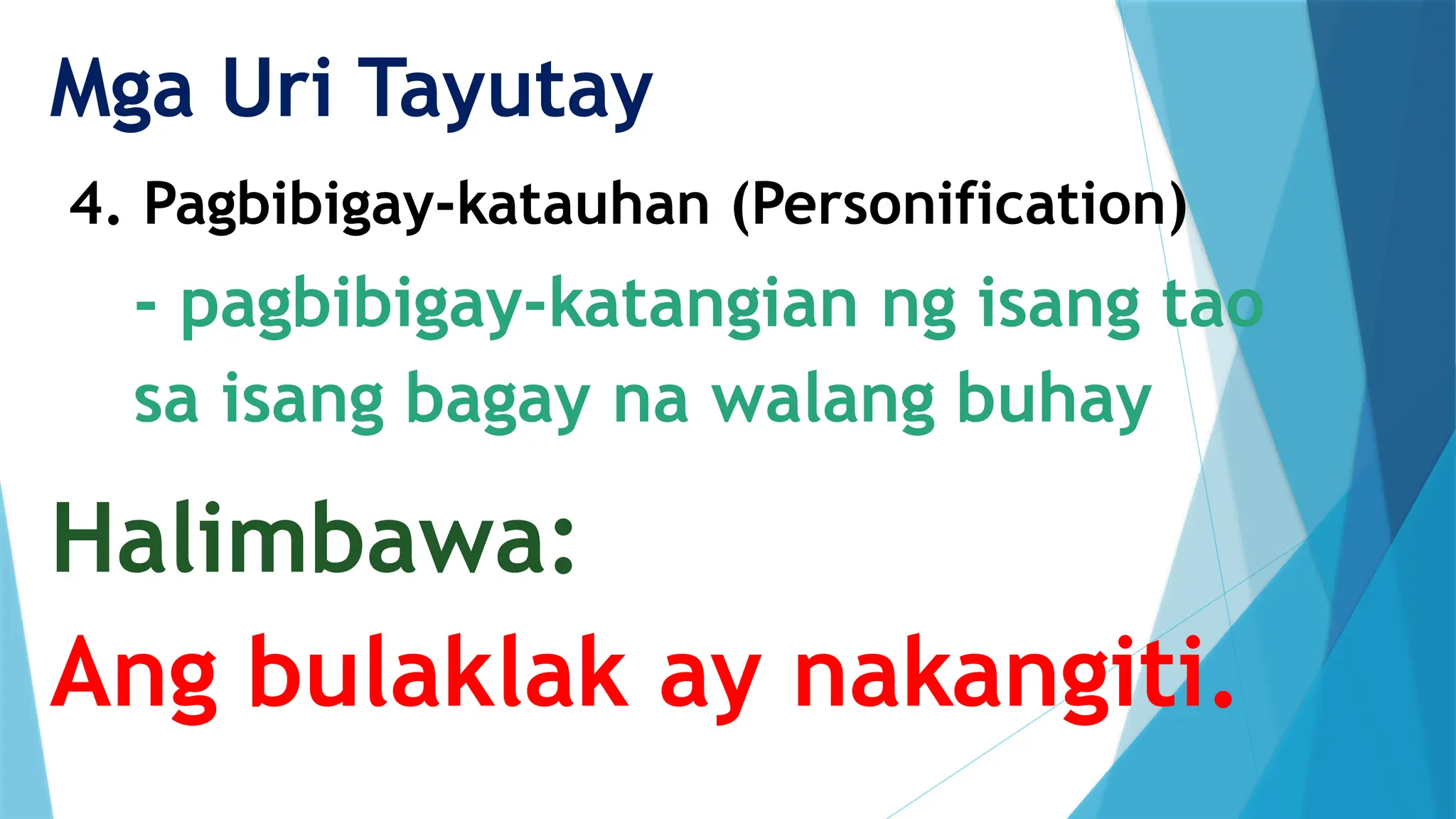 Mga Uri Tayutay

4. Pagbibigay-katauhan (Personification)

- pagbibigay-katangian ng isang tao sa isang bagay na walang buhay

Halimbawa:

Ang bulaklak ay nakangiti.